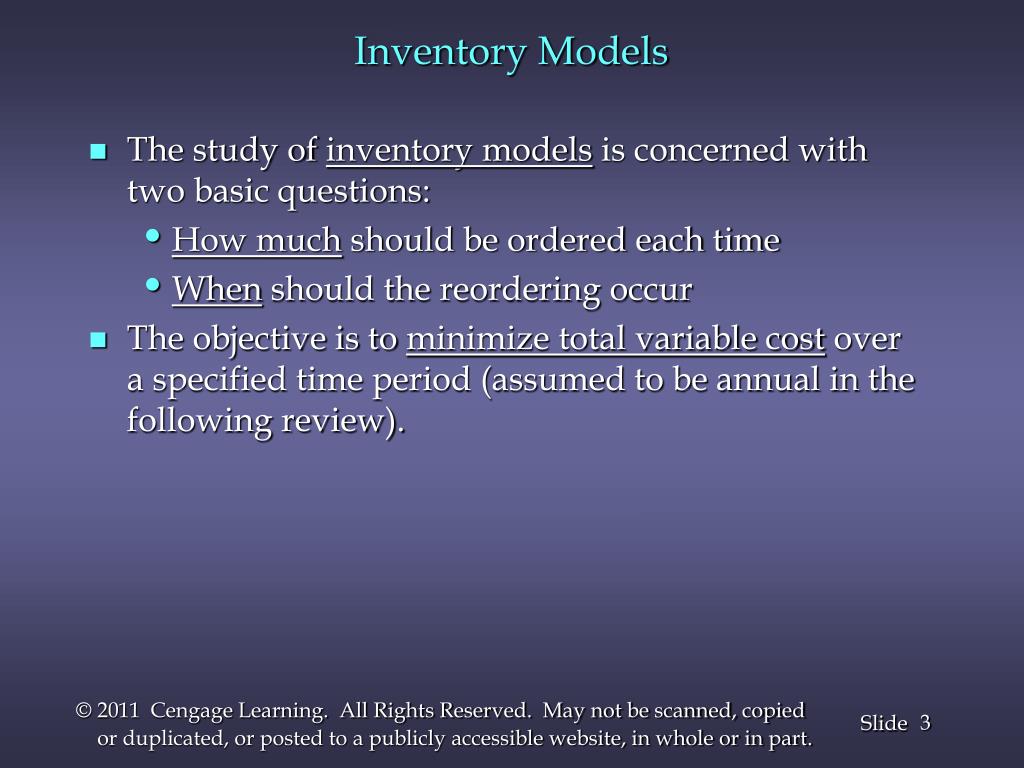 Inventory Models

- The study of inventory models is concerned with two basic questions:
  - How much should be ordered each time
  - When should the reordering occur
- The objective is to minimize total variable cost over a specified time period (assumed to be annual in the following review).

© 2011 Cengage Learning. All Rights Reserved. May not be scanned, copied or duplicated, or posted to a publicly accessible website, in whole or in part.

Slide 3